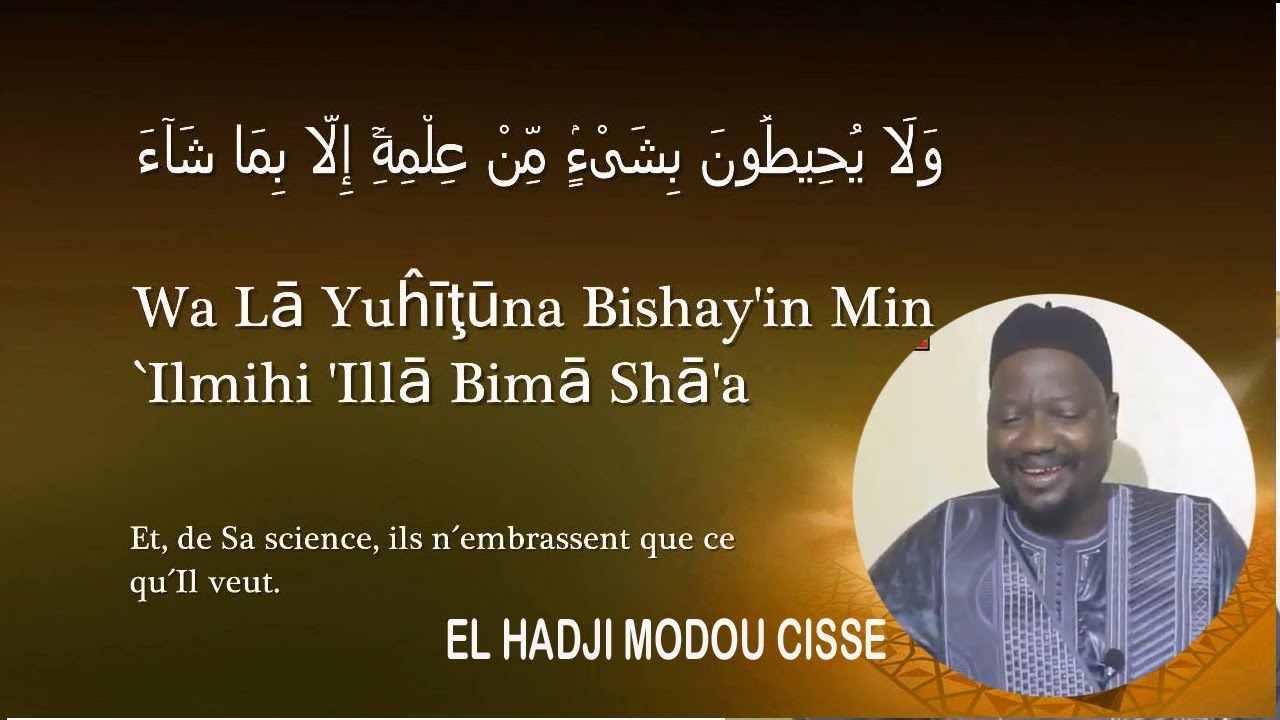 وَلَا يُحِيطُونَ بِشَىْءٍ مِّنْ عِلْمِهِۦٓ إِلَّا بِمَا شَآءَ

Wa Lā Yuĥīţūna Bishay'in Min `Ilmihi 'Illā Bimā Shā'a

Et, de Sa science, ils n´embrassent que ce qu´Il veut.

EL HADJI MODOU CISSE